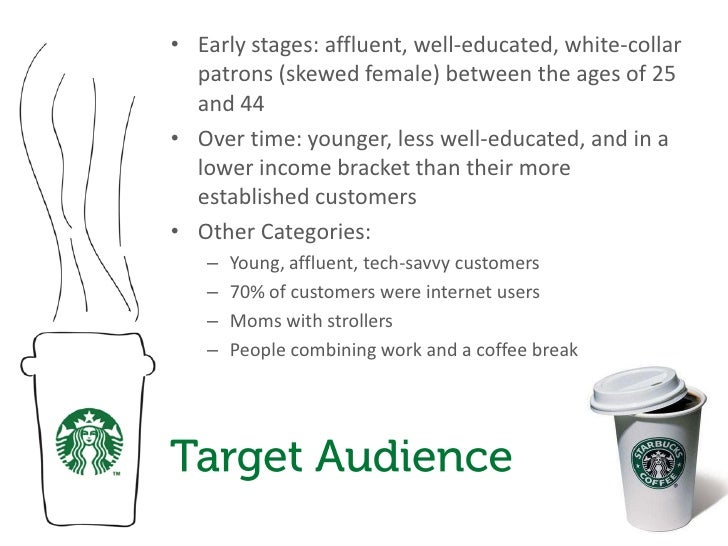 • Early stages: affluent, well-educated, white-collar patrons (skewed female) between the ages of 25 and 44

• Over time: younger, less well-educated, and in a lower income bracket than their more established customers

• Other Categories:
– Young, affluent, tech-savvy customers
– 70% of customers were internet users
– Moms with strollers
– People combining work and a coffee break

TM

Target Audience

STARBUCKS COFFEE